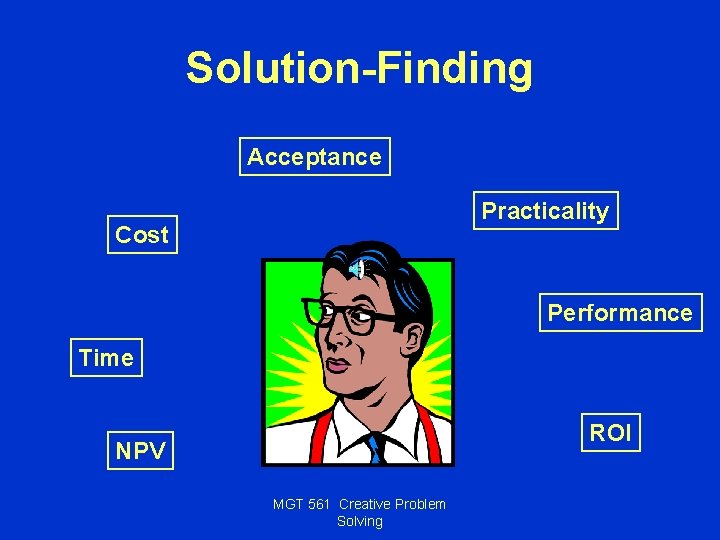 Solution-Finding

Acceptance

Practicality

Cost

Performance

Time

ROI

NPV

MGT 561 Creative Problem Solving